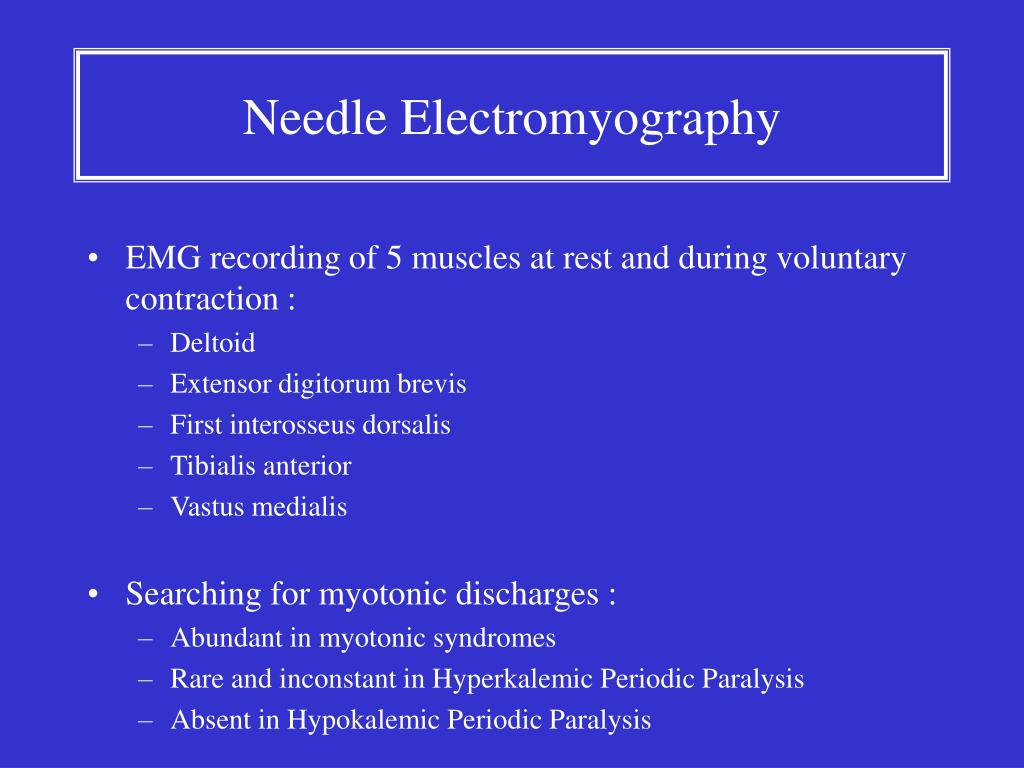 Needle Electromyography

• EMG recording of 5 muscles at rest and during voluntary contraction :
– Deltoid
– Extensor digitorum brevis
– First interosseus dorsalis
– Tibialis anterior
– Vastus medialis

• Searching for myotonic discharges :
– Abundant in myotonic syndromes
– Rare and inconstant in Hyperkalemic Periodic Paralysis
– Absent in Hypokalemic Periodic Paralysis